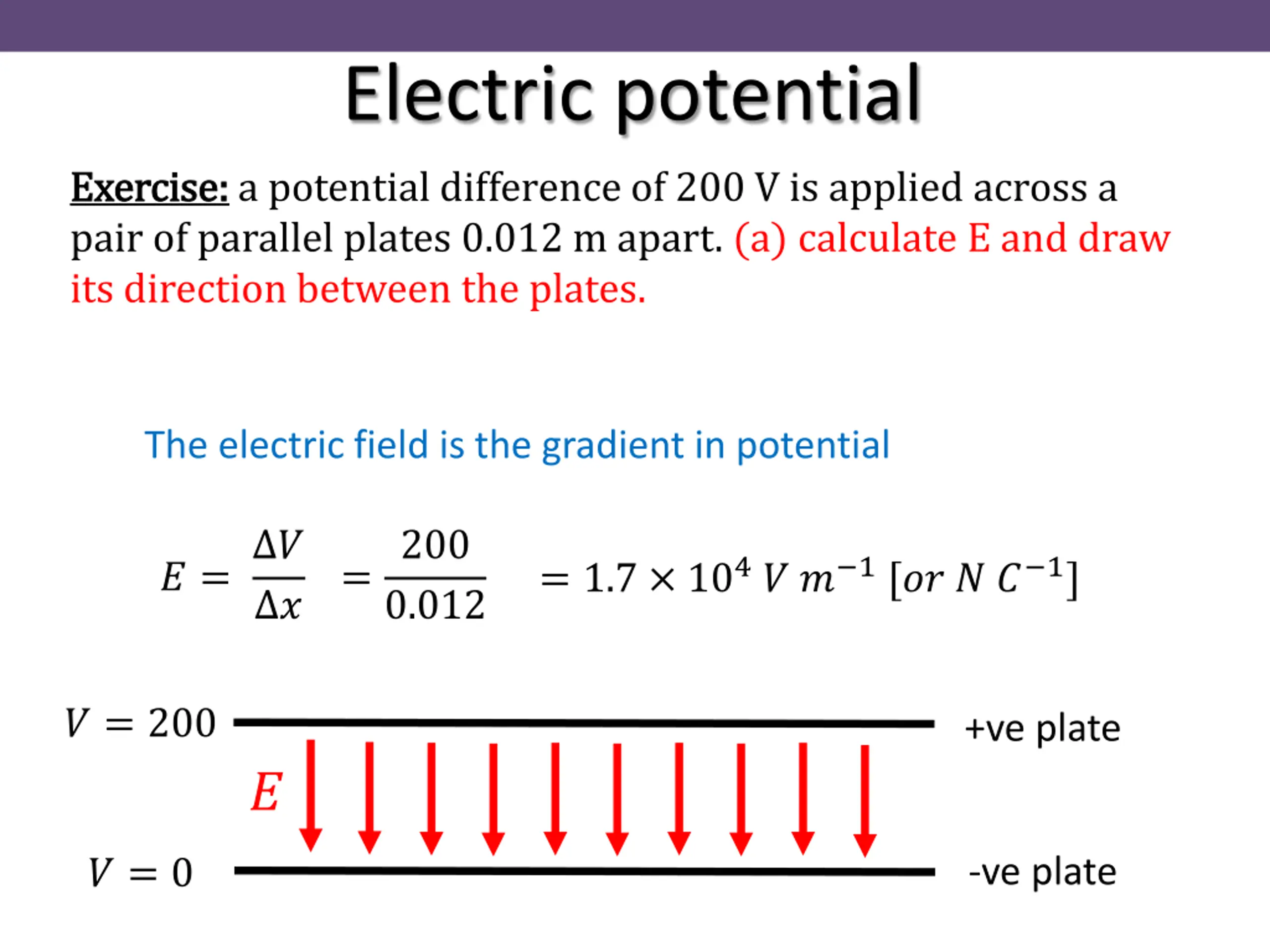 Electric potential

Exercise: a potential difference of 200 V is applied across a pair of parallel plates 0.012 m apart. (a) calculate E and draw its direction between the plates.

The electric field is the gradient in potential

$E = \frac{\Delta V}{\Delta x} = \frac{200}{0.012} = 1.7 \times 10^4 \ V \ m^{-1} \ [or \ N \ C^{-1}]$

$V = 200$ +ve plate

$E$

$V = 0$ -ve plate